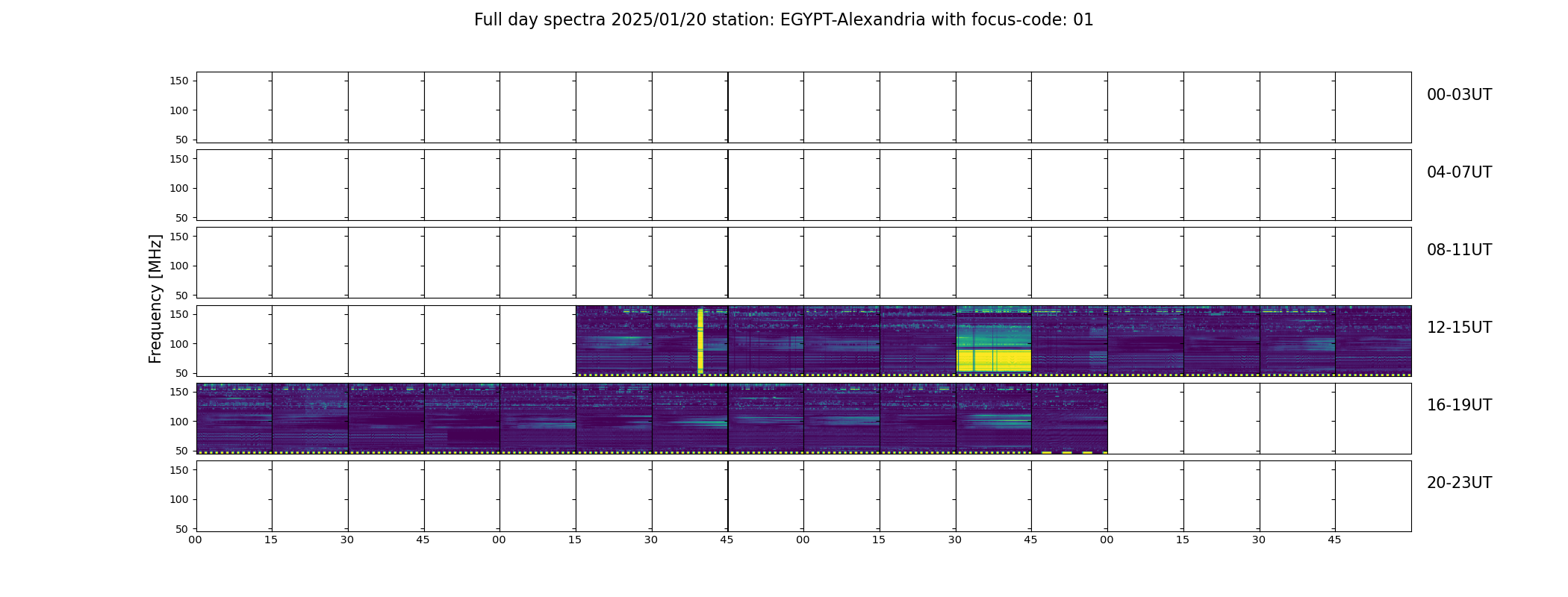 Full day spectra 2025/01/20 station: EGYPT-Alexandria with focus-code: 01

Frequency [MHz]

150
100
50
00-03UT

150
100
50
04-07UT

150
100
50
08-11UT

150
100
50
12-15UT

150
100
50
16-19UT

150
100
50
20-23UT

00 15 30 45 00 15 30 45 00 15 30 45 00 15 30 45